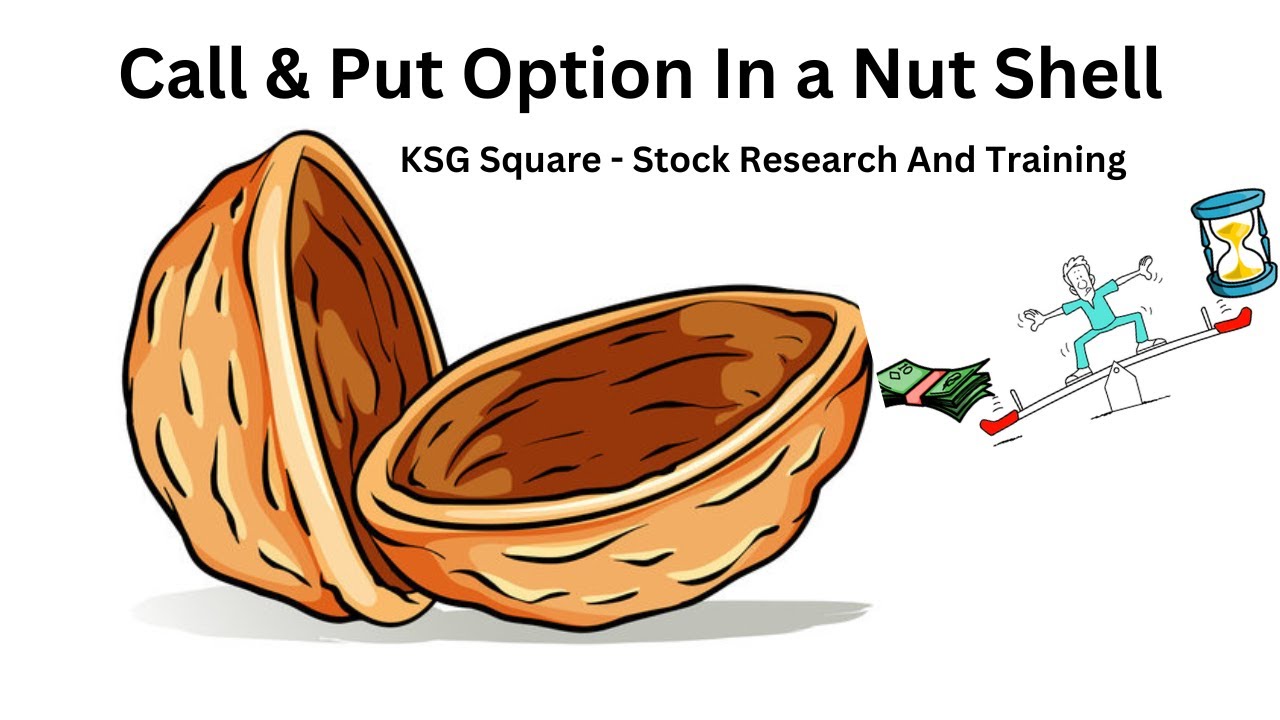 Call & Put Option In a Nut Shell

KSG Square - Stock Research And Training